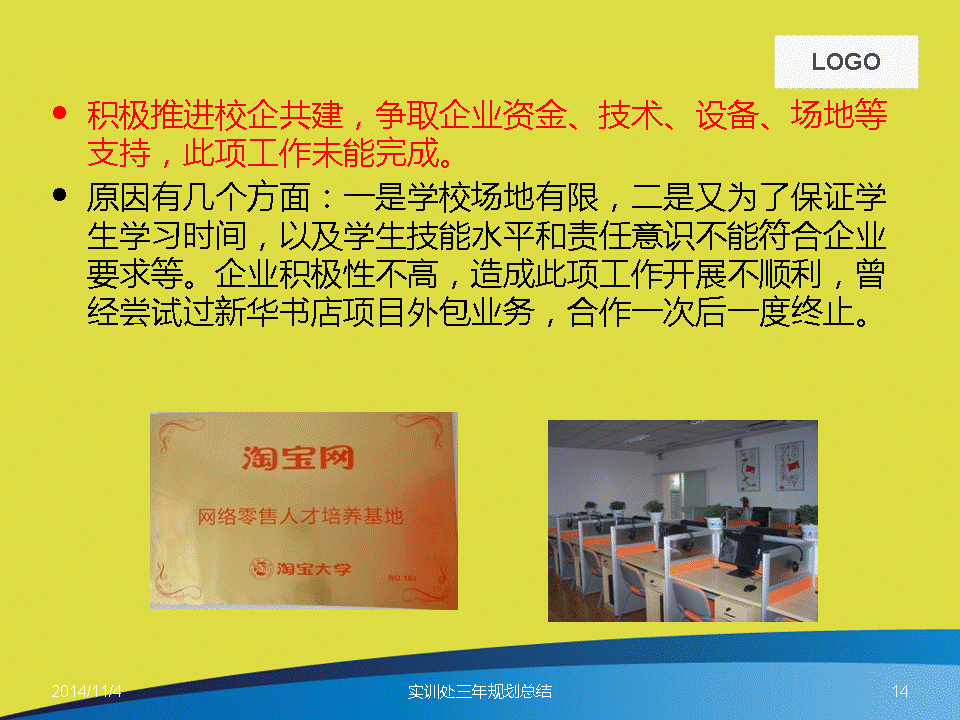 LOGO

• 积极推进校企共建，争取企业资金、技术、设备、场地等支持，此项工作未能完成。

• 原因有几个方面：一是学校场地有限，二是又为了保证学生学习时间，以及学生技能水平和责任意识不能符合企业要求等。企业积极性不高，造成此项工作开展不顺利，曾经尝试过新华书店项目外包业务，合作一次后一度终止。

淘宝网
网络零售人才培养基地
淘宝大学
NO.163

2014/11/4
实训处三年规划总结
14